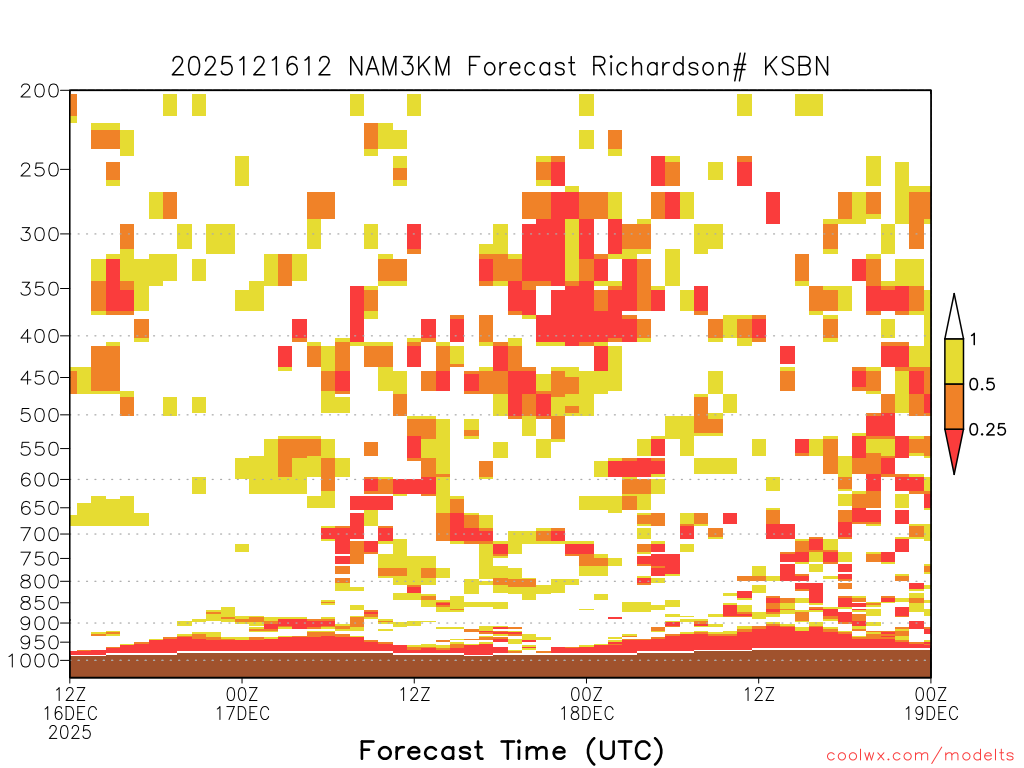 2025121612 NAM3KM Forecast Richardson# KSBN

200
250
300
350
400
450
500
550
600
650
700
750
800
850
900
950
1000

1
0.5
0.25

12Z
16DEC
2025

00Z
17DEC

12Z

00Z
18DEC

12Z

00Z
19DEC

Forecast Time (UTC)

coolwx.com/modelts